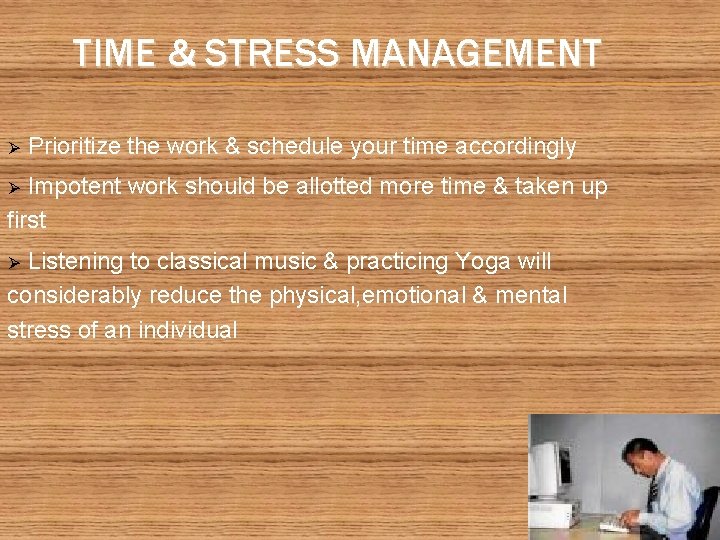 TIME & STRESS MANAGEMENT

➢ Prioritize the work & schedule your time accordingly

➢ Impotent work should be allotted more time & taken up first

➢ Listening to classical music & practicing Yoga will considerably reduce the physical,emotional & mental stress of an individual